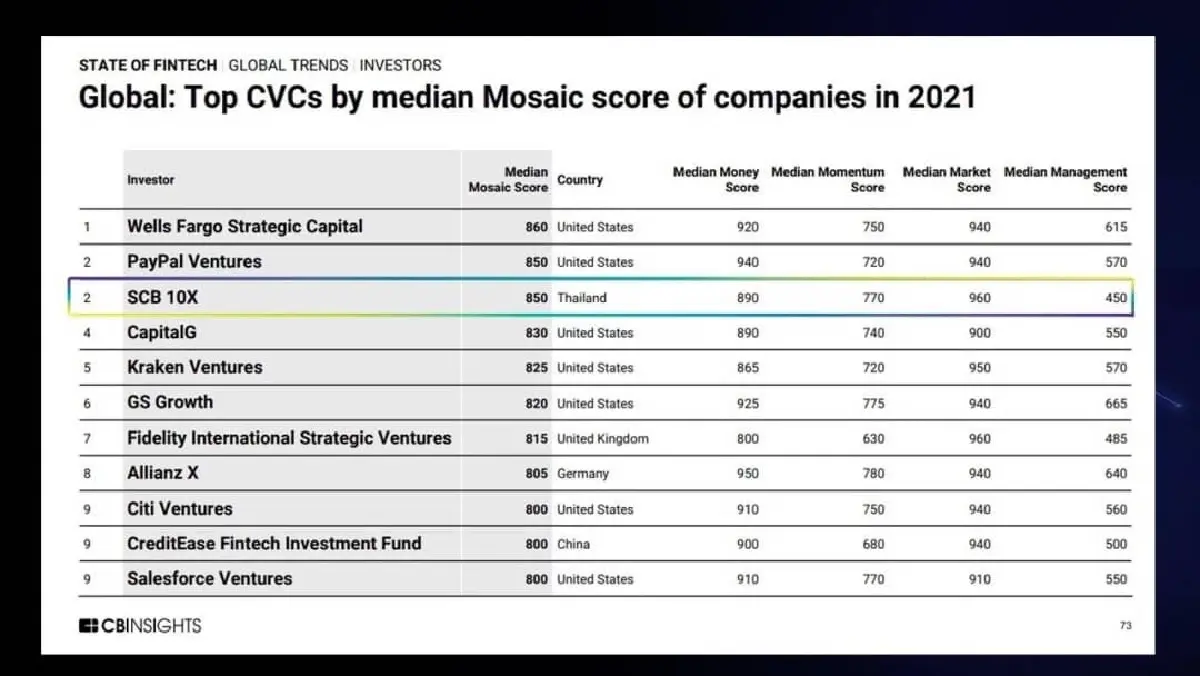 STATE OF FINTECH | GLOBAL TRENDS | INVESTORS
Global: Top CVCs by median Mosaic score of companies in 2021

| | Investor | Median Mosaic Score | Country | Median Money Score | Median Momentum Score | Median Market Score | Median Management Score |
|---|---|---|---|---|---|---|---|
| 1 | Wells Fargo Strategic Capital | 860 | United States | 920 | 750 | 940 | 615 |
| 2 | PayPal Ventures | 850 | United States | 940 | 720 | 940 | 570 |
| 2 | SCB 10X | 850 | Thailand | 890 | 770 | 960 | 450 |
| 4 | CapitalG | 830 | United States | 890 | 740 | 900 | 550 |
| 5 | Kraken Ventures | 825 | United States | 865 | 720 | 950 | 570 |
| 6 | GS Growth | 820 | United States | 925 | 775 | 940 | 665 |
| 7 | Fidelity International Strategic Ventures | 815 | United Kingdom | 800 | 630 | 960 | 485 |
| 8 | Allianz X | 805 | Germany | 950 | 780 | 940 | 640 |
| 9 | Citi Ventures | 800 | United States | 910 | 750 | 940 | 560 |
| 9 | CreditEase Fintech Investment Fund | 800 | China | 900 | 680 | 940 | 500 |
| 9 | Salesforce Ventures | 800 | United States | 910 | 770 | 910 | 550 |

CBINSIGHTS
73